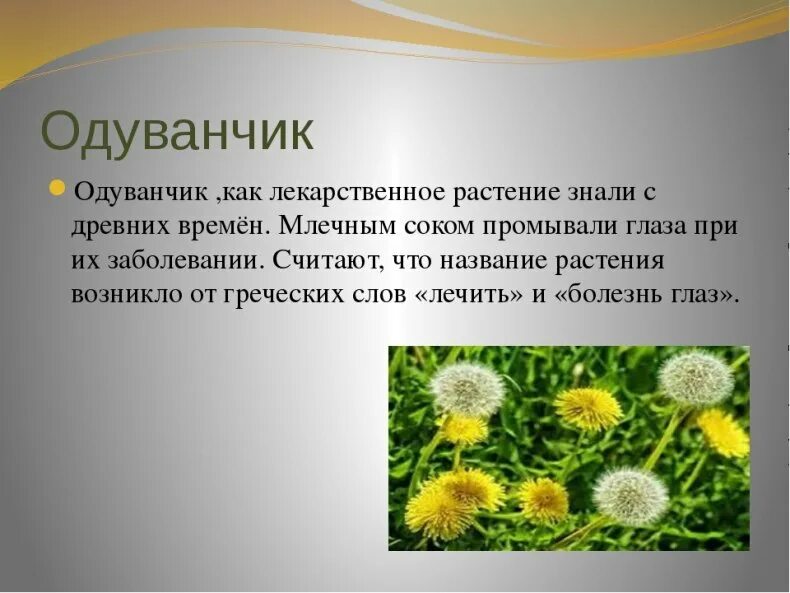 Одуванчик

Одуванчик ,как лекарственное растение знали с древних времён. Млечным соком промывали глаза при их заболевании. Считают, что название растения возникло от греческих слов «лечить» и «болезнь глаз».